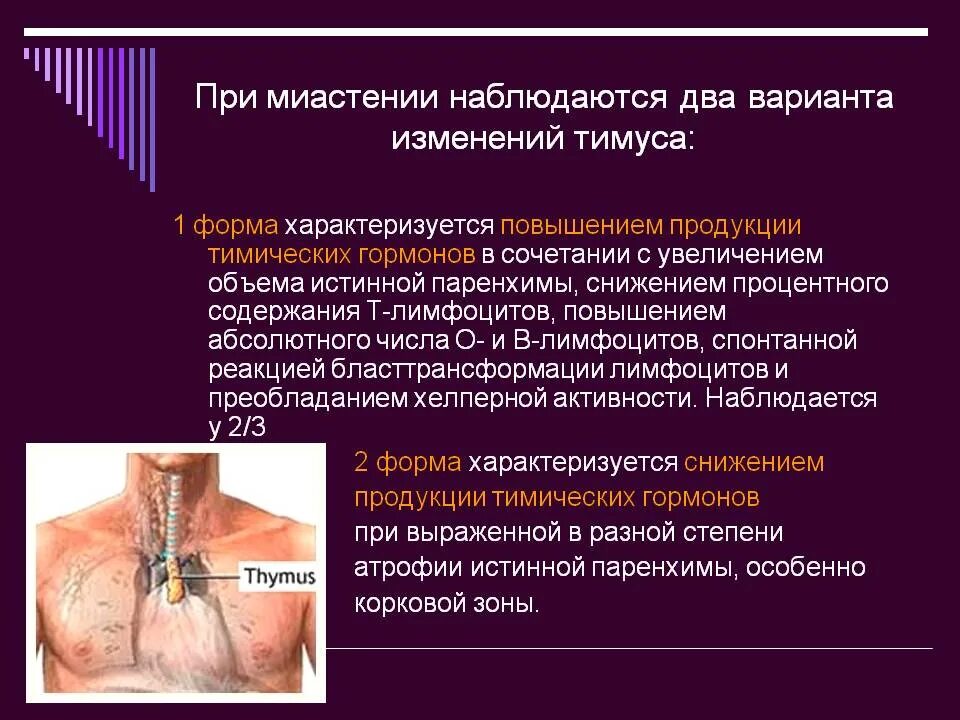 При миастении наблюдаются два варианта изменений тимуса:

1 форма характеризуется повышением продукции тимических гормонов в сочетании с увеличением объема истинной паренхимы, снижением процентного содержания Т-лимфоцитов, повышением абсолютного числа О- и В-лимфоцитов, спонтанной реакцией бласттрансформации лимфоцитов и преобладанием хелперной активности. Наблюдается у 2/3

2 форма характеризуется снижением продукции тимических гормонов при выраженной в разной степени атрофии истинной паренхимы, особенно корковой зоны.

Thymus